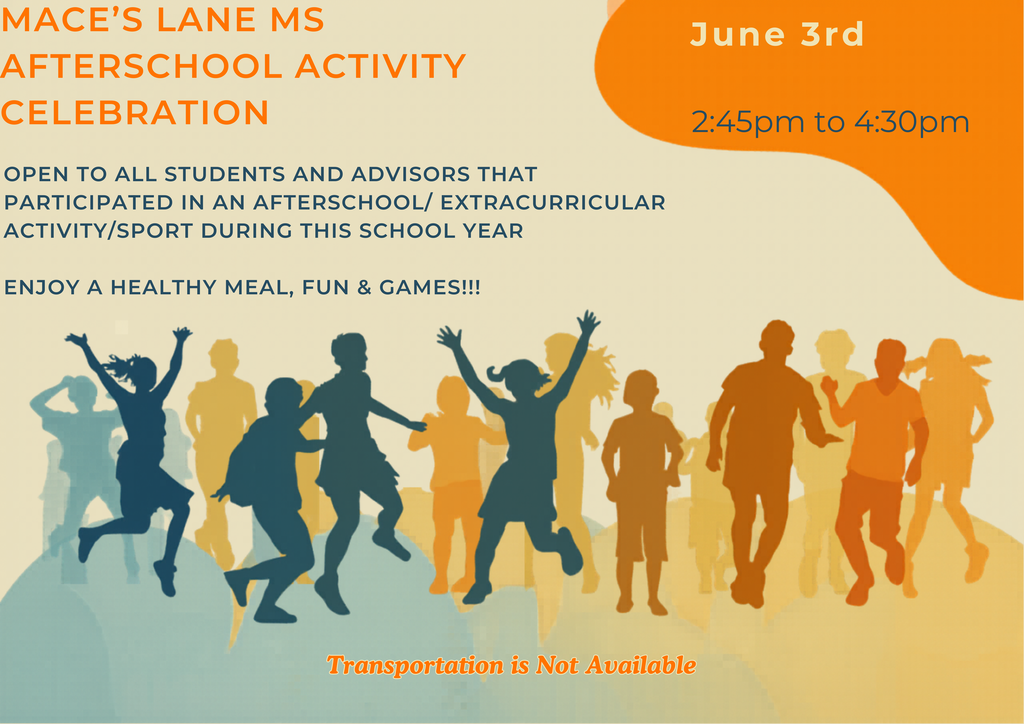 MACE'S LANE MS AFTERSCHOOL ACTIVITY CELEBRATION

June 3rd

2:45pm to 4:30pm

OPEN TO ALL STUDENTS AND ADVISORS THAT PARTICIPATED IN AN AFTERSCHOOL/ EXTRACURRICULAR ACTIVITY/SPORT DURING THIS SCHOOL YEAR

ENJOY A HEALTHY MEAL, FUN & GAMES!!!

Transportation is Not Available